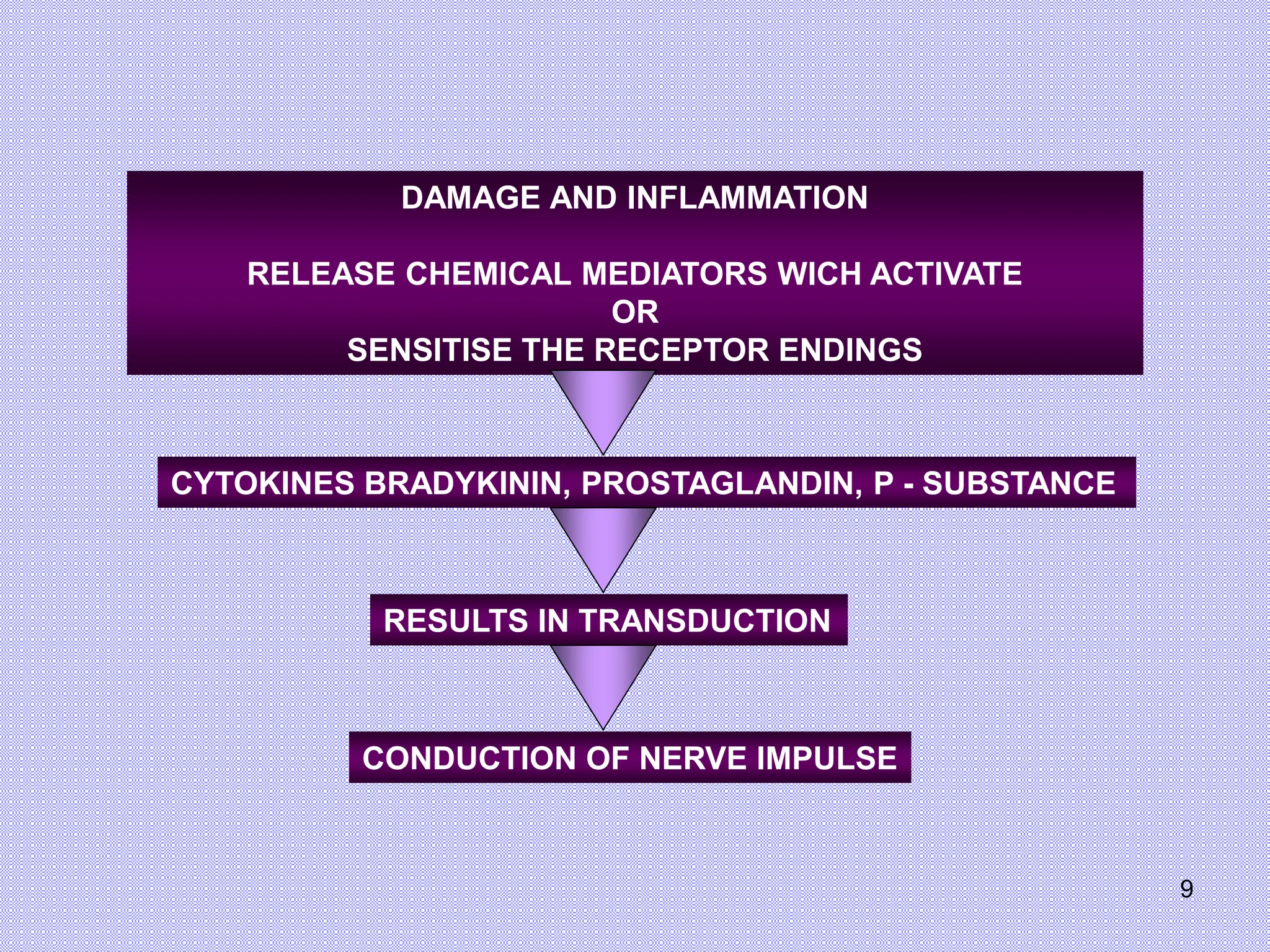 DAMAGE AND INFLAMMATION

RELEASE CHEMICAL MEDIATORS WICH ACTIVATE
OR
SENSITISE THE RECEPTOR ENDINGS

CYTOKINES BRADYKININ, PROSTAGLANDIN, P - SUBSTANCE

RESULTS IN TRANSDUCTION

CONDUCTION OF NERVE IMPULSE

9